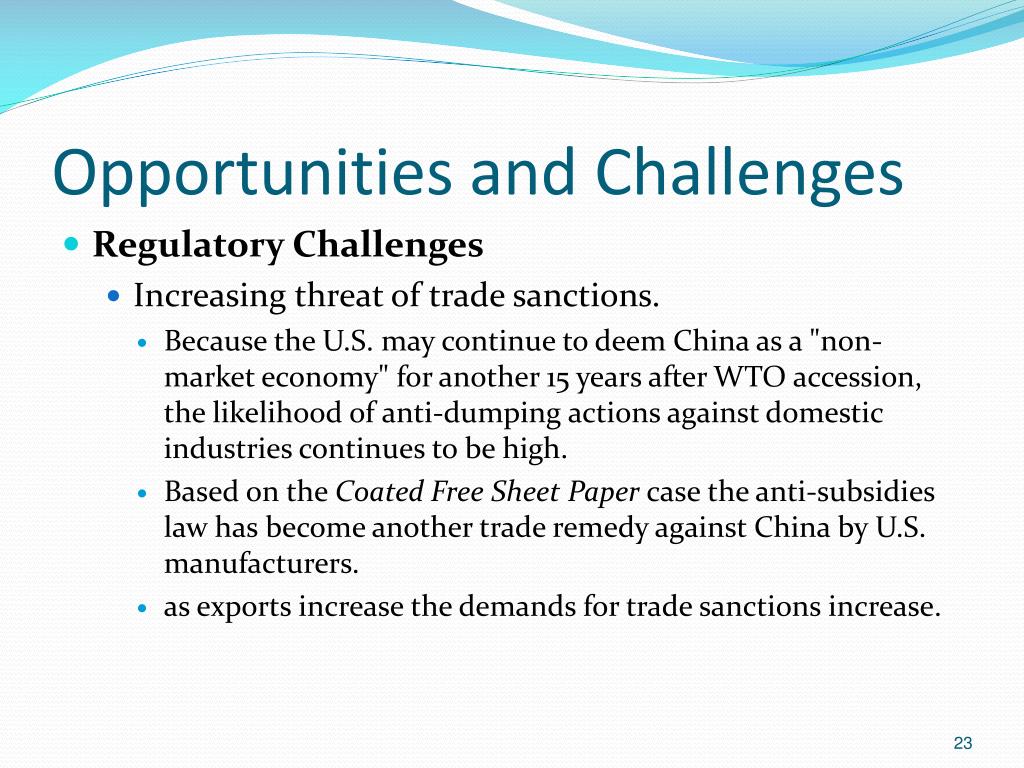 Opportunities and Challenges

Regulatory Challenges

Increasing threat of trade sanctions.

Because the U.S. may continue to deem China as a "non-market economy" for another 15 years after WTO accession, the likelihood of anti-dumping actions against domestic industries continues to be high.

Based on the Coated Free Sheet Paper case the anti-subsidies law has become another trade remedy against China by U.S. manufacturers.

as exports increase the demands for trade sanctions increase.

23